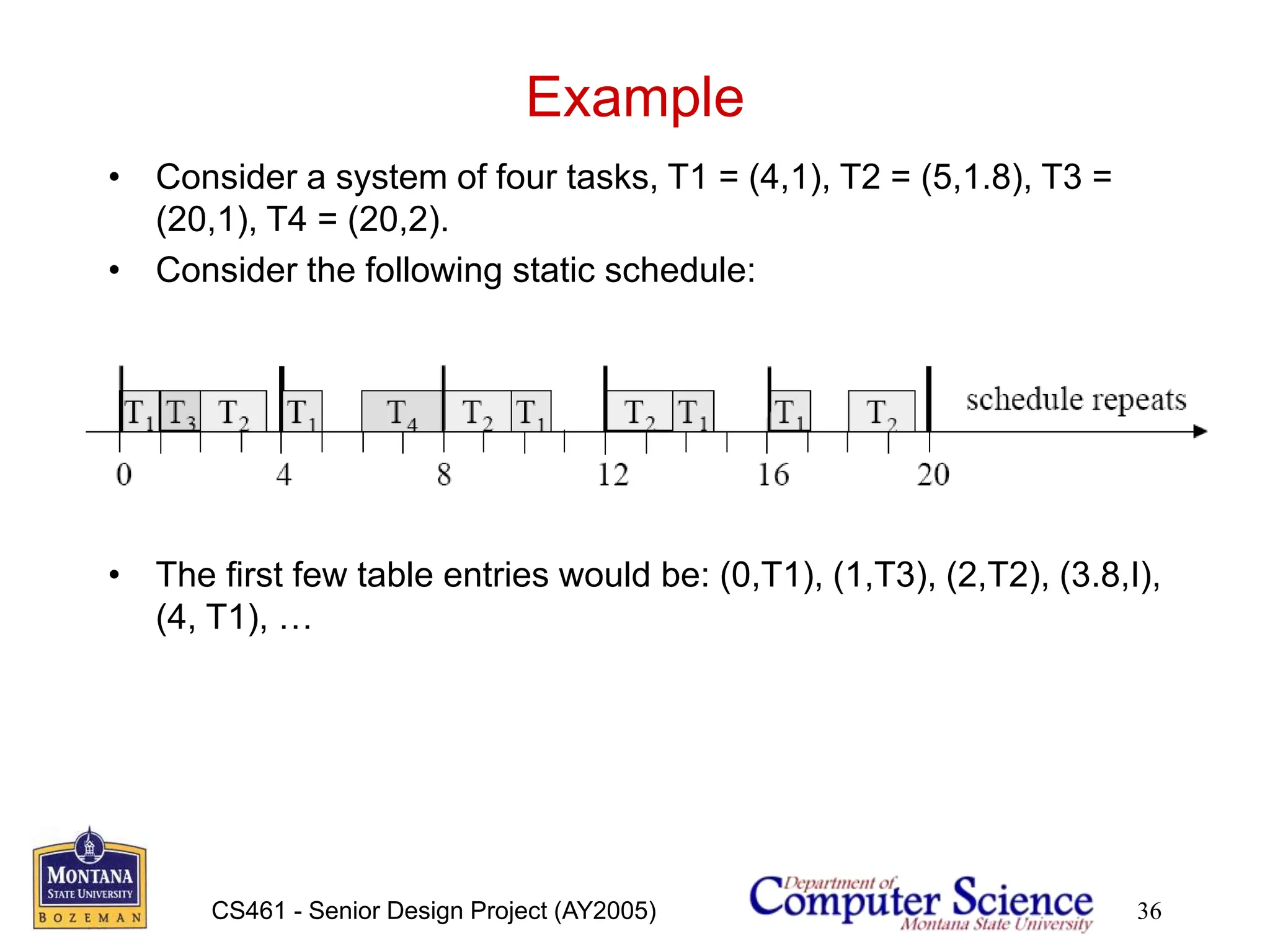 Example

• Consider a system of four tasks, T1 = (4,1), T2 = (5,1.8), T3 = (20,1), T4 = (20,2).
• Consider the following static schedule:

$T_1$ $T_3$ $T_2$ $T_1$ $T_4$ $T_2$ $T_1$ $T_2$ $T_1$ $T_1$ $T_2$ schedule repeats

0 4 8 12 16 20

• The first few table entries would be: (0,T1), (1,T3), (2,T2), (3.8,I), (4, T1), …

MONTANA STATE UNIVERSITY BOZEMAN

CS461 - Senior Design Project (AY2005)

Department of Computer Science Montana State University

36